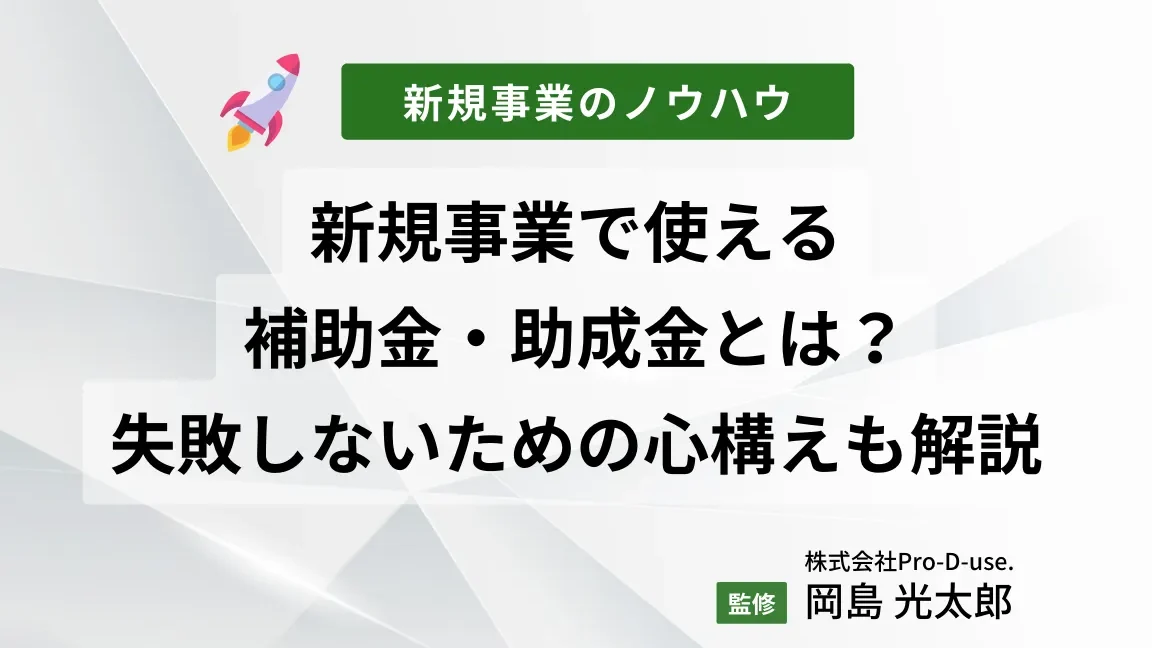 新規事業のノウハウ

新規事業で使える
補助金・助成金とは？
失敗しないための心構えも解説

株式会社Pro-D-use.
監修 岡島 光太郎